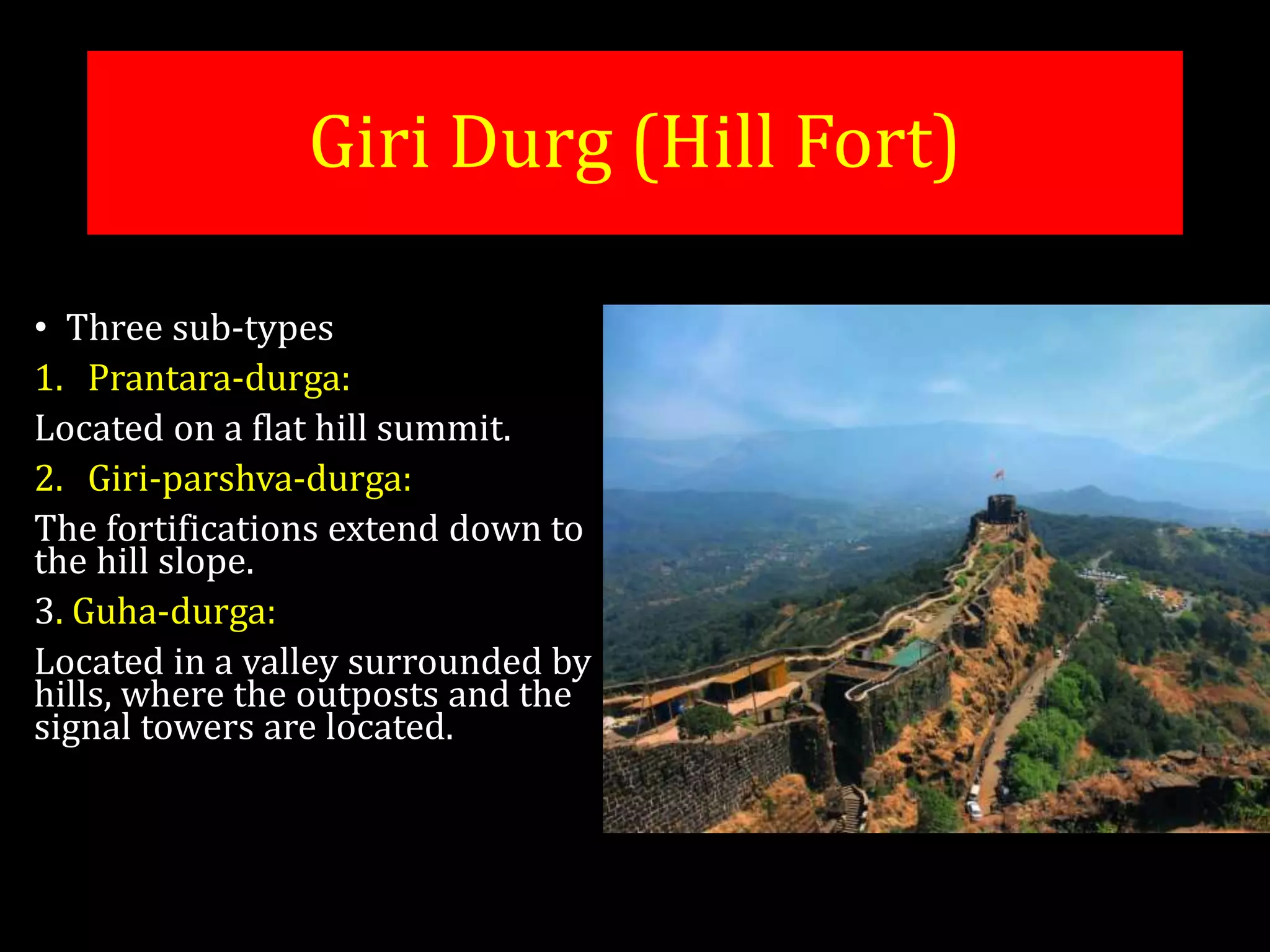 Giri Durg (Hill Fort)

• Three sub-types

1. Prantara-durga:

Located on a flat hill summit.

2. Giri-parshva-durga:

The fortifications extend down to the hill slope.

3. Guha-durga:

Located in a valley surrounded by hills, where the outposts and the signal towers are located.